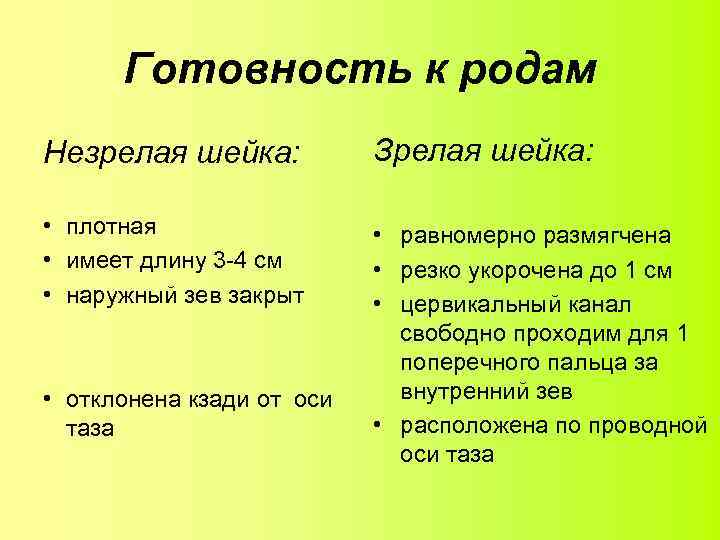 Готовность к родам

Незрелая шейка:

• плотная
• имеет длину 3-4 см
• наружный зев закрыт

• отклонена кзади от оси таза

Зрелая шейка:

• равномерно размягчена
• резко укорочена до 1 см
• цервикальный канал свободно проходим для 1 поперечного пальца за внутренний зев
• расположена по проводной оси таза